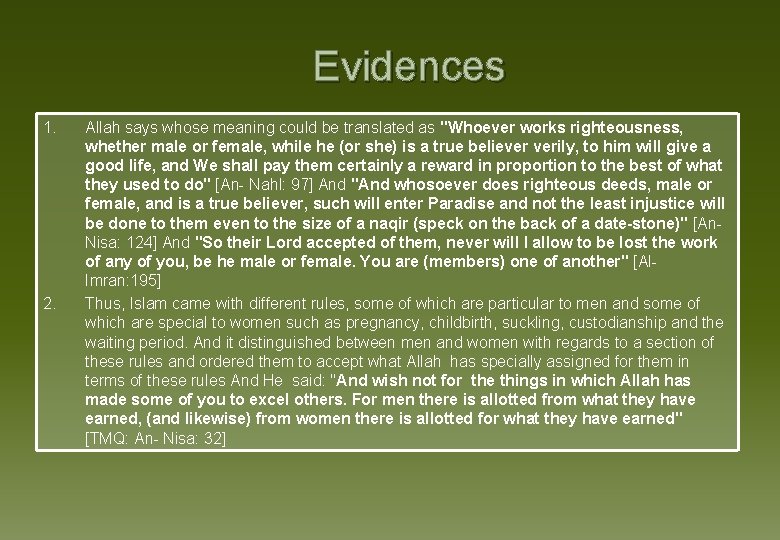 Evidences

1. Allah says whose meaning could be translated as "Whoever works righteousness, whether male or female, while he (or she) is a true believer verily, to him will give a good life, and We shall pay them certainly a reward in proportion to the best of what they used to do" [An- Nahl: 97] And "And whosoever does righteous deeds, male or female, and is a true believer, such will enter Paradise and not the least injustice will be done to them even to the size of a naqir (speck on the back of a date-stone)" [An-Nisa: 124] And "So their Lord accepted of them, never will I allow to be lost the work of any of you, be he male or female. You are (members) one of another" [Al-Imran:195]

2. Thus, Islam came with different rules, some of which are particular to men and some of which are special to women such as pregnancy, childbirth, suckling, custodianship and the waiting period. And it distinguished between men and women with regards to a section of these rules and ordered them to accept what Allah has specially assigned for them in terms of these rules And He said: "And wish not for the things in which Allah has made some of you to excel others. For men there is allotted from what they have earned, (and likewise) from women there is allotted for what they have earned" [TMQ: An- Nisa: 32]